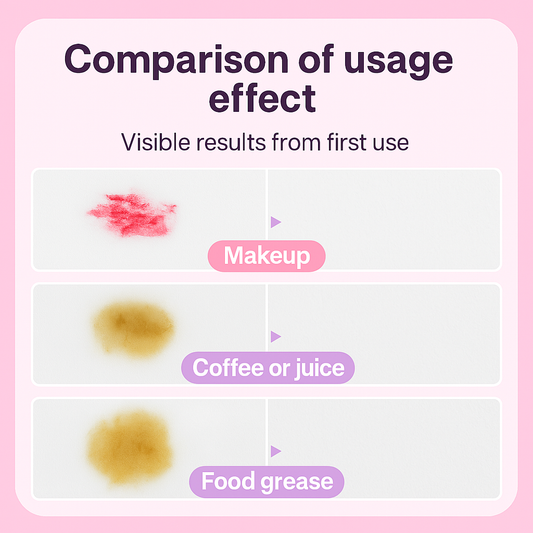 Comparison of usage effect

Visible results from first use

Makeup

Coffee or juice

Food grease